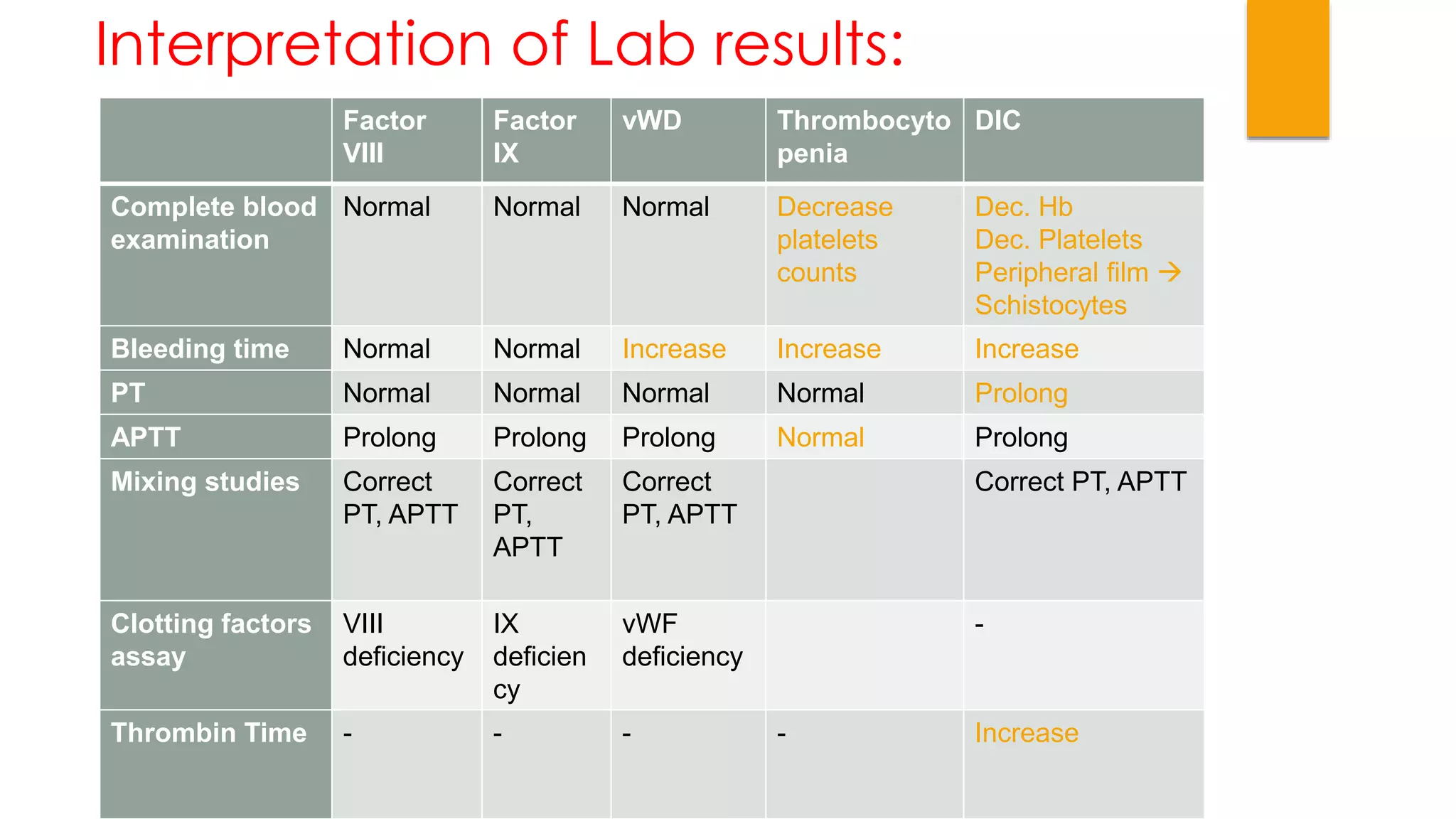 Interpretation of Lab results:

| | Factor VIII | Factor IX | vWD | Thrombocytopenia | DIC |
|---|---|---|---|---|---|
| Complete blood examination | Normal | Normal | Normal | Decrease platelets counts | Dec. Hb Dec. Platelets Peripheral film → Schistocytes |
| Bleeding time | Normal | Normal | Increase | Increase | Increase |
| PT | Normal | Normal | Normal | Normal | Prolong |
| APTT | Prolong | Prolong | Prolong | Normal | Prolong |
| Mixing studies | Correct PT, APTT | Correct PT, APTT | Correct PT, APTT | | Correct PT, APTT |
| Clotting factors assay | VIII deficiency | IX deficiency | vWF deficiency | | - |
| Thrombin Time | - | - | - | - | Increase |